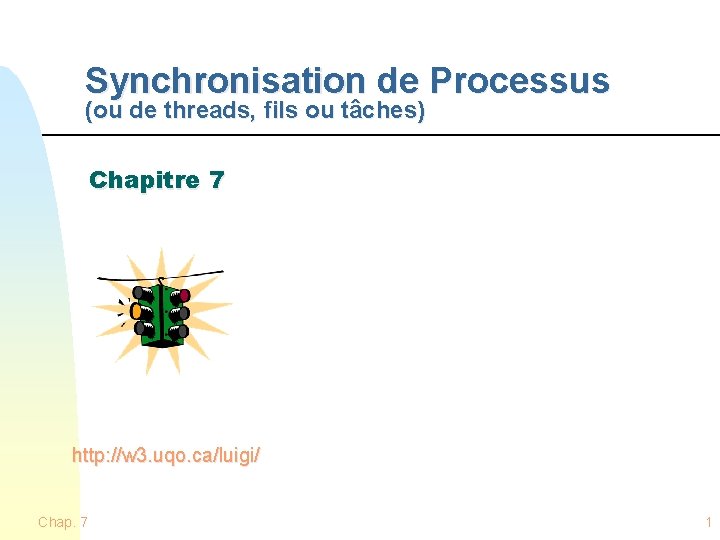 Synchronisation de Processus
(ou de threads, fils ou tâches)

Chapitre 7

http://w3.uqo.ca/luigi/

Chap. 7

1